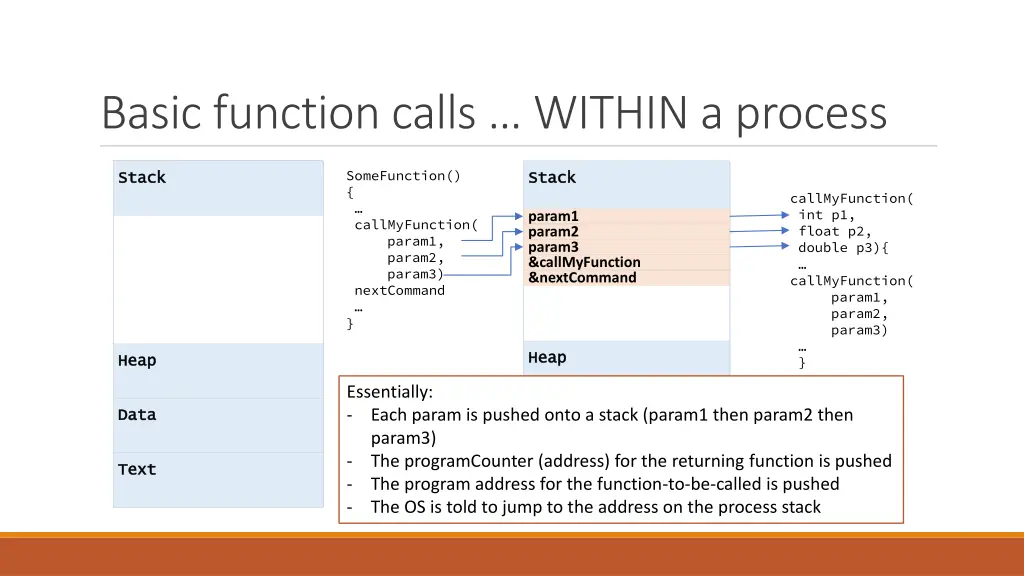 Basic function calls … WITHIN a process

Stack

Heap

Data

Text

SomeFunction()
{
…
callMyFunction(
param1,
param2,
param3)
nextCommand
…
}

Stack

param1
param2
param3
&callMyFunction
&nextCommand

Heap

callMyFunction(
int p1,
float p2,
double p3){
…
callMyFunction(
param1,
param2,
param3)
…
}

Essentially:
- Each param is pushed onto a stack (param1 then param2 then param3)
- The programCounter (address) for the returning function is pushed
- The program address for the function-to-be-called is pushed
- The OS is told to jump to the address on the process stack